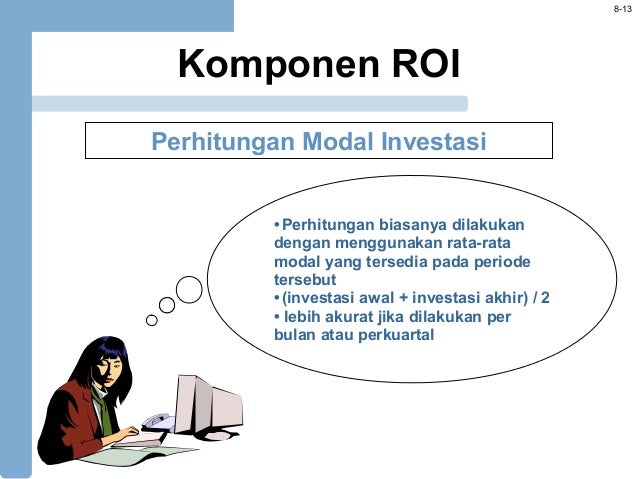 8-13

Komponen ROI

Perhitungan Modal Investasi

•Perhitungan biasanya dilakukan dengan menggunakan rata-rata modal yang tersedia pada periode tersebut
•(investasi awal + investasi akhir) / 2
• lebih akurat jika dilakukan per bulan atau perkuartal